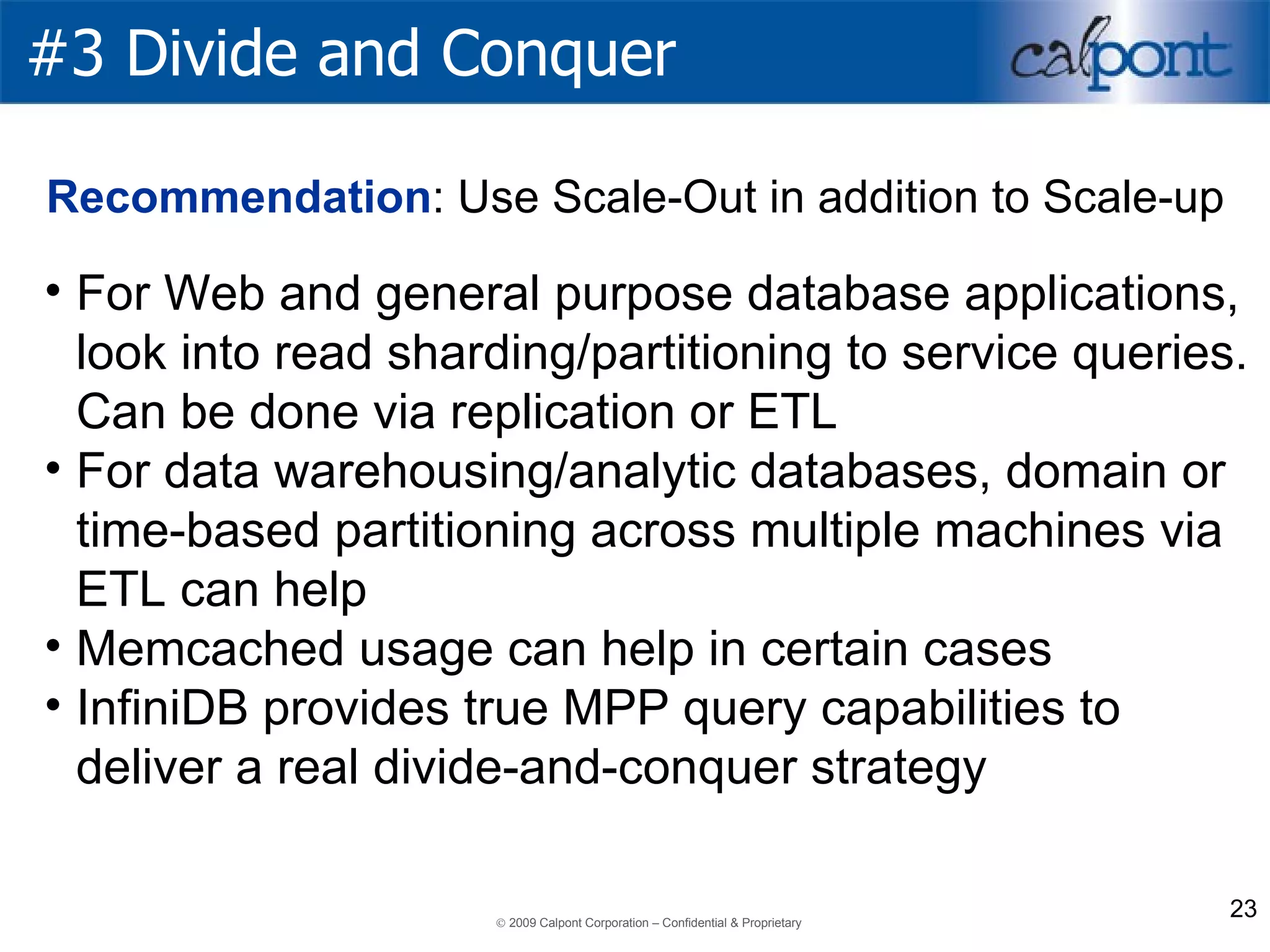 #3 Divide and Conquer

calpont

Recommendation: Use Scale-Out in addition to Scale-up

• For Web and general purpose database applications, look into read sharding/partitioning to service queries. Can be done via replication or ETL
• For data warehousing/analytic databases, domain or time-based partitioning across multiple machines via ETL can help
• Memcached usage can help in certain cases
• InfiniDB provides true MPP query capabilities to deliver a real divide-and-conquer strategy

© 2009 Calpont Corporation – Confidential & Proprietary

23